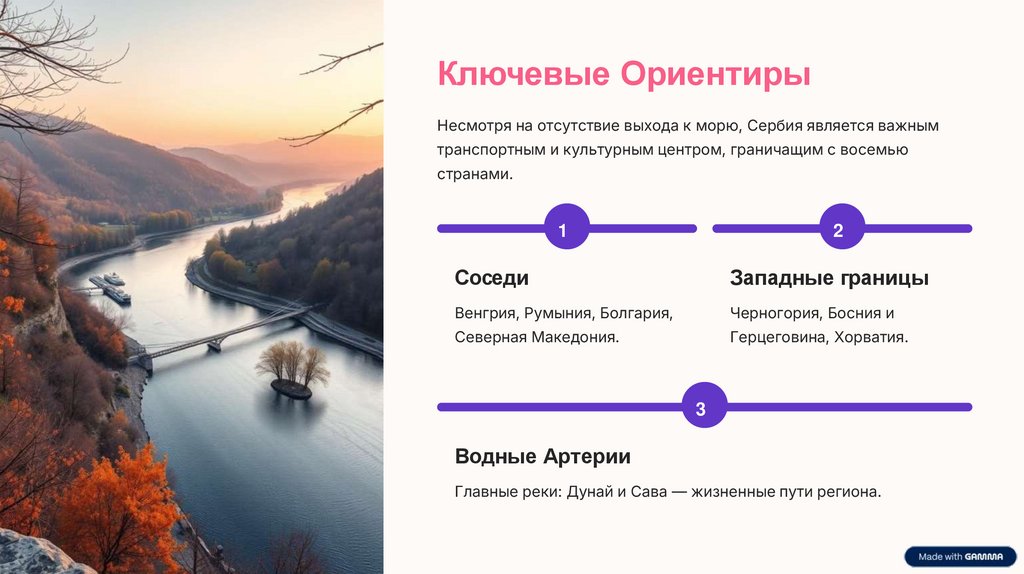 Ключевые Ориентиры

Несмотря на отсутствие выхода к морю, Сербия является важным транспортным и культурным центром, граничащим с восемью странами.

1

Соседи

Венгрия, Румыния, Болгария, Северная Македония.

2

Западные границы

Черногория, Босния и Герцеговина, Хорватия.

3

Водные Артерии

Главные реки: Дунай и Сава — жизненные пути региона.

Made with GAMMA